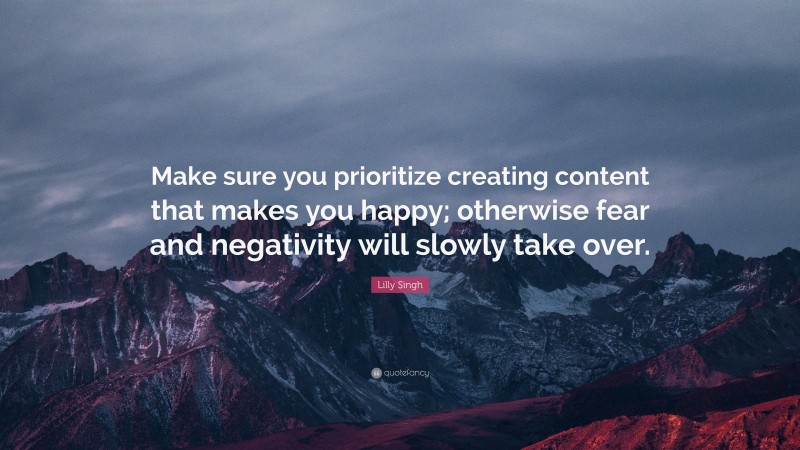 Make sure you prioritize creating content that makes you happy; otherwise fear and negativity will slowly take over.

Lilly Singh

quotefancy